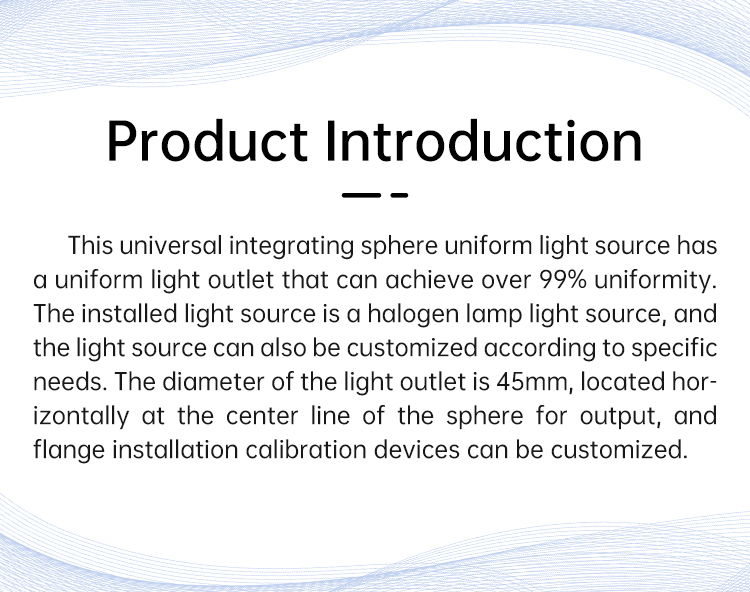 Product Introduction

This universal integrating sphere uniform light source has a uniform light outlet that can achieve over 99% uniformity. The installed light source is a halogen lamp light source, and the light source can also be customized according to specific needs. The diameter of the light outlet is 45mm, located horizontally at the center line of the sphere for output, and flange installation calibration devices can be customized.